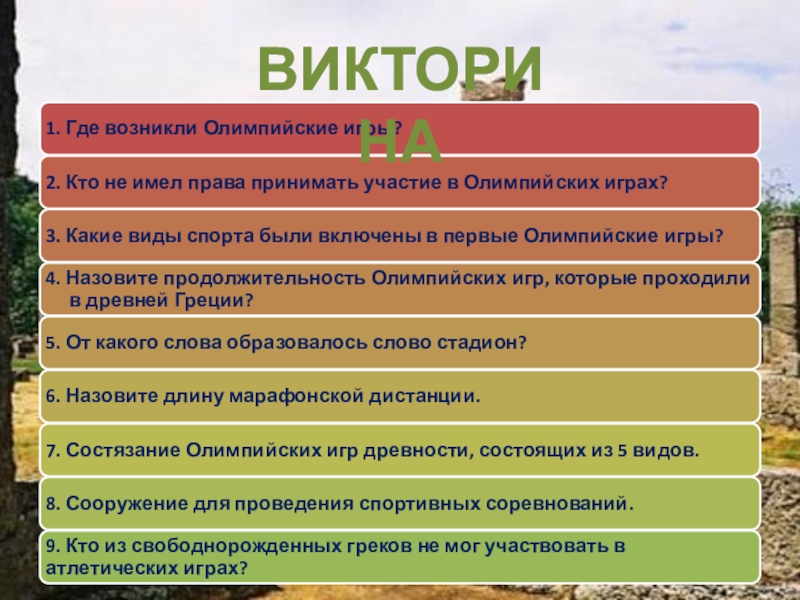 ВИКТОРИНА

1. Где возникли Олимпийские игры?

2. Кто не имел права принимать участие в Олимпийских играх?

3. Какие виды спорта были включены в первые Олимпийские игры?

4. Назовите продолжительность Олимпийских игр, которые проходили в древней Греции?

5. От какого слова образовалось слово стадион?

6. Назовите длину марафонской дистанции.

7. Состязание Олимпийских игр древности, состоящих из 5 видов.

8. Сооружение для проведения спортивных соревнований.

9. Кто из свободнорожденных греков не мог участвовать в атлетических играх?